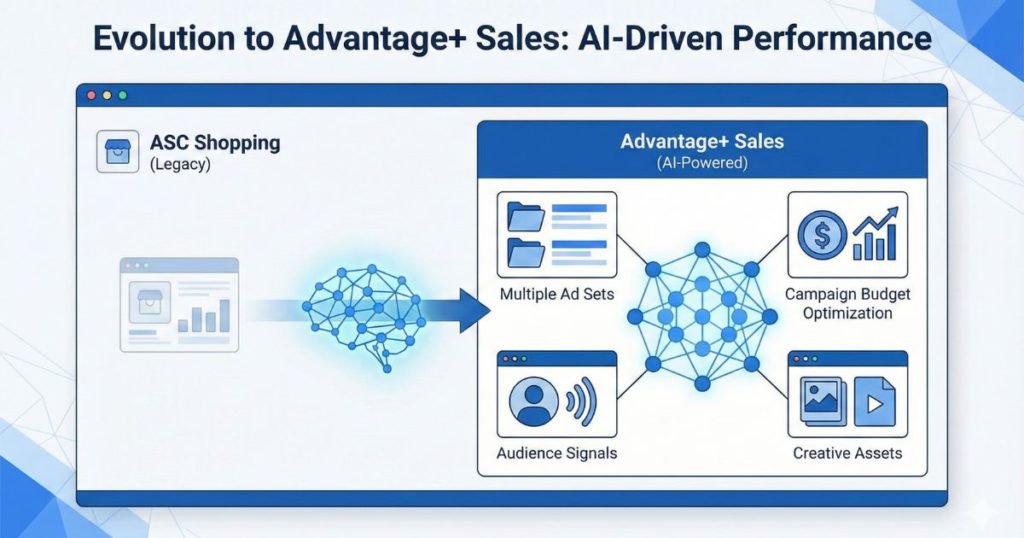 Evolution to Advantage+ Sales: AI-Driven Performance

ASC Shopping
(Legacy)

Advantage+ Sales
(AI-Powered)

Multiple Ad Sets

Campaign Budget Optimization

Audience Signals

Creative Assets